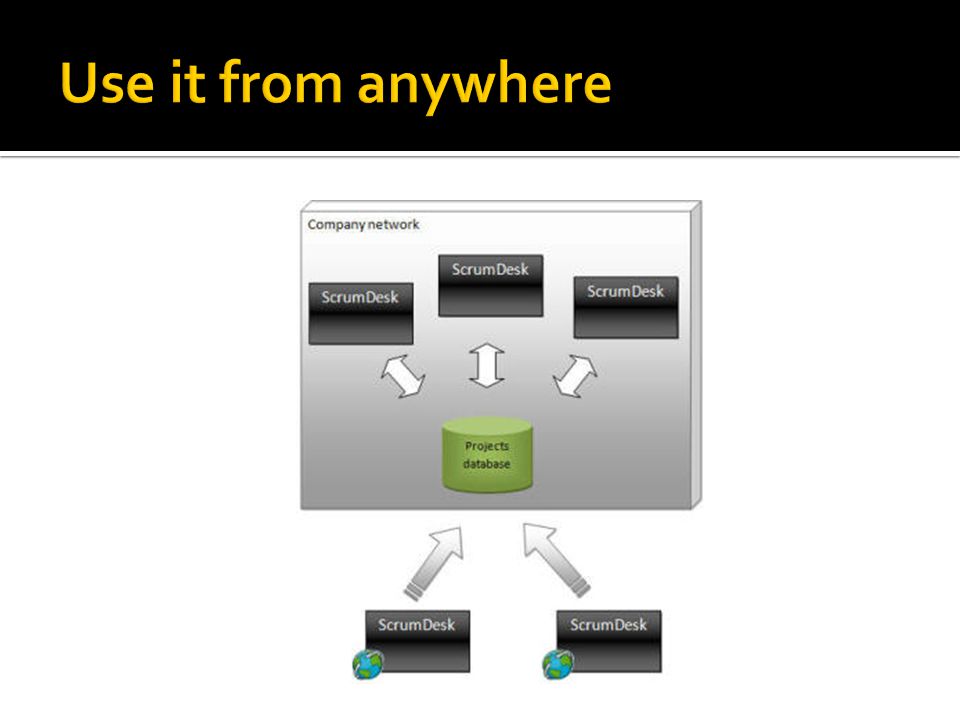 Use it from anywhere

Company network

ScrumDesk

ScrumDesk

ScrumDesk

Projects database

ScrumDesk

ScrumDesk